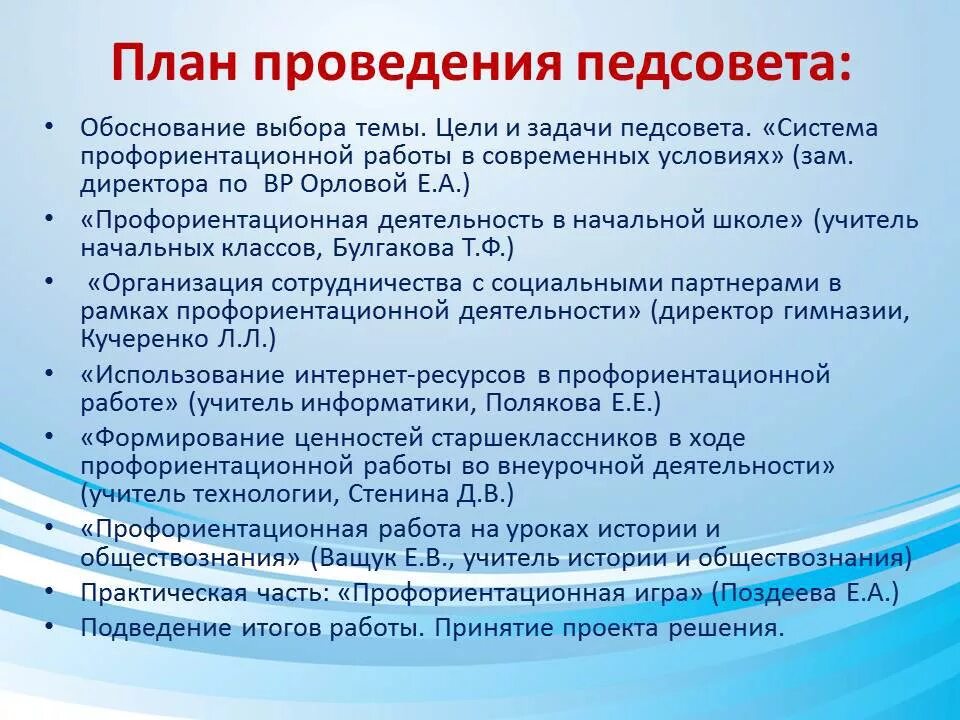 План проведения педсовета:

• Обоснование выбора темы. Цели и задачи педсовета. «Система профориентационной работы в современных условиях» (зам. директора по ВР Орловой Е.А.)
• «Профориентационная деятельность в начальной школе» (учитель начальных классов, Булгакова Т.Ф.)
• «Организация сотрудничества с социальными партнерами в рамках профориентационной деятельности» (директор гимназии, Кучеренко Л.Л.)
• «Использование интернет-ресурсов в профориентационной работе» (учитель информатики, Полякова Е.Е.)
• «Формирование ценностей старшеклассников в ходе профориентационной работы во внеурочной деятельности» (учитель технологии, Стенина Д.В.)
• «Профориентационная работа на уроках истории и обществознания» (Ващук Е.В., учитель истории и обществознания)
• Практическая часть: «Профориентационная игра» (Поздеева Е.А.)
• Подведение итогов работы. Принятие проекта решения.